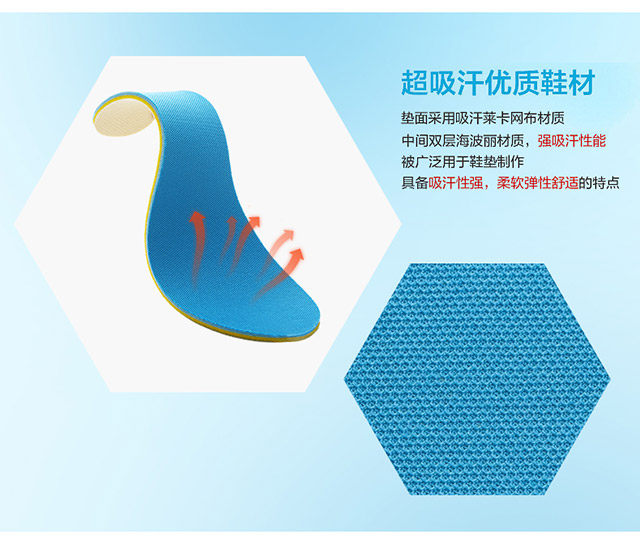 超吸汗优质鞋材

垫面采用吸汗莱卡网布材质
中间双层海波丽材质，强吸汗性能
被广泛用于鞋垫制作
具备吸汗性强，柔软弹性舒适的特点